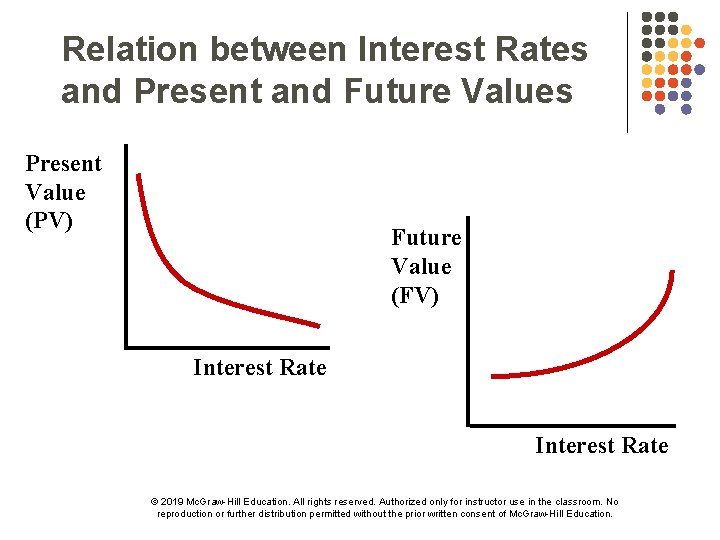 Relation between Interest Rates and Present and Future Values

Present Value (PV)

Interest Rate

Future Value (FV)

Interest Rate

© 2019 McGraw-Hill Education. All rights reserved. Authorized only for instructor use in the classroom. No reproduction or further distribution permitted without the prior written consent of McGraw-Hill Education.